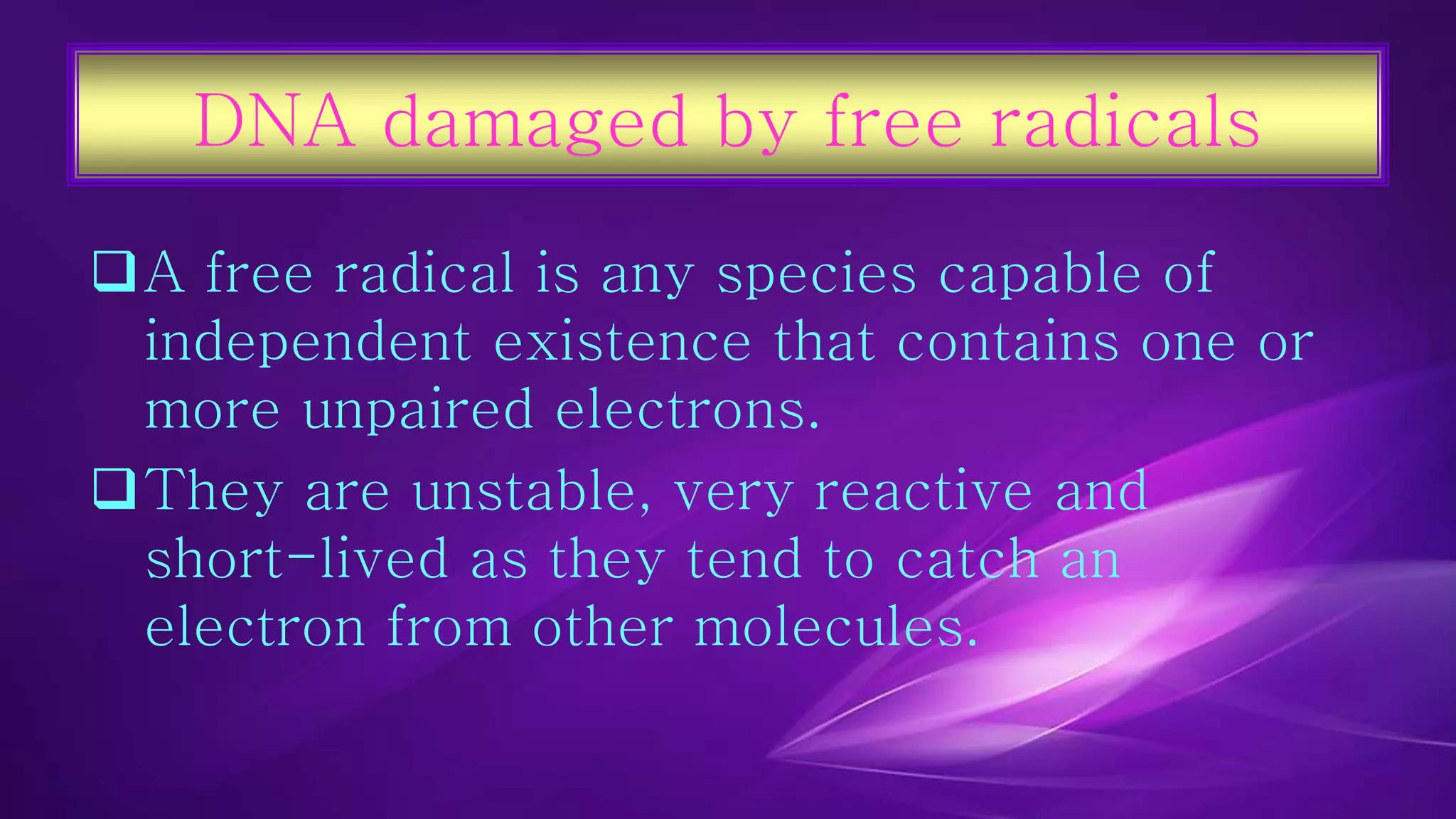 DNA damaged by free radicals

❑ A free radical is any species capable of independent existence that contains one or more unpaired electrons.

❑ They are unstable, very reactive and short-lived as they tend to catch an electron from other molecules.